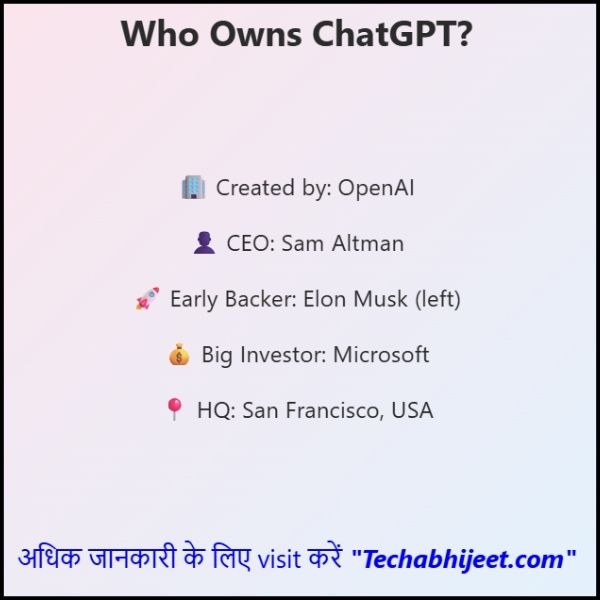 Who Owns ChatGPT?

🏢 Created by: OpenAI

👤 CEO: Sam Altman

🚀 Early Backer: Elon Musk (left)

💰 Big Investor: Microsoft

📍 HQ: San Francisco, USA

अधिक जानकारी के लिए visit करें "Techabhijeet.com"